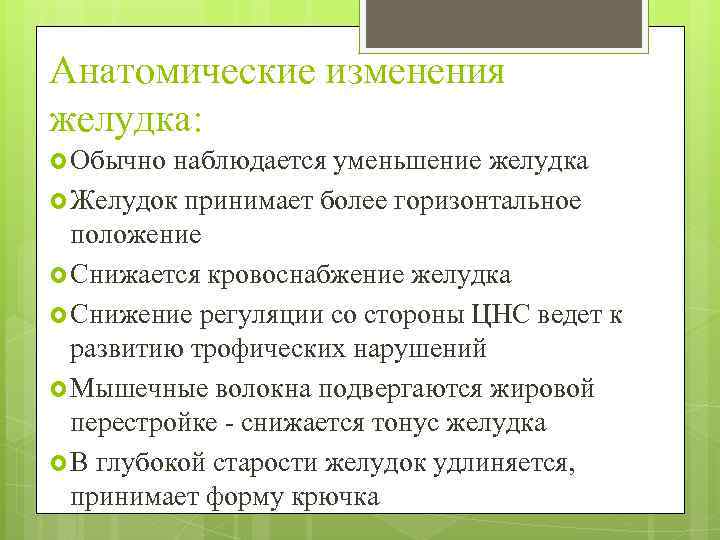 Анатомические изменения желудка:

Обычно наблюдается уменьшение желудка

Желудок принимает более горизонтальное положение

Снижается кровоснабжение желудка

Снижение регуляции со стороны ЦНС ведет к развитию трофических нарушений

Мышечные волокна подвергаются жировой перестройке - снижается тонус желудка

В глубокой старости желудок удлиняется, принимает форму крючка